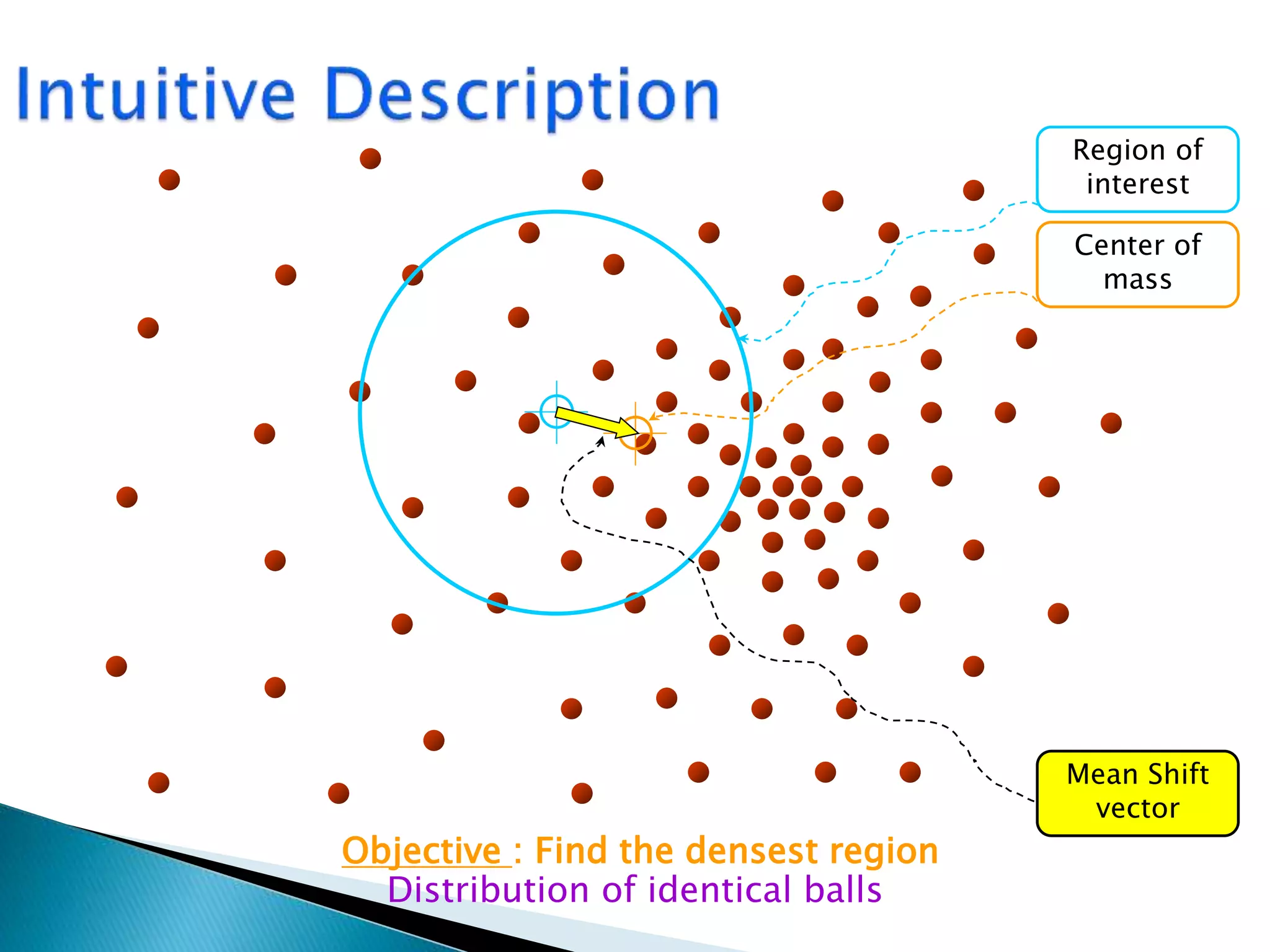 Intuitive Description

Region of interest

Center of mass

Mean Shift vector

Objective : Find the densest region
Distribution of identical balls